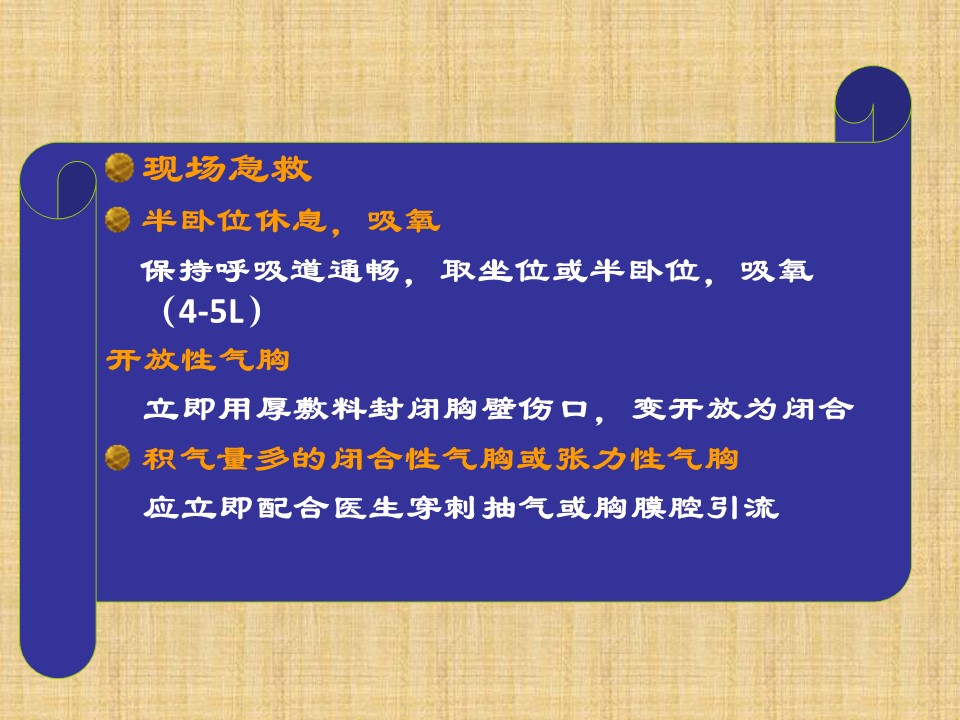 现场急救

半卧位休息，吸氧

保持呼吸道通畅，取坐位或半卧位，吸氧（4-5L）

开放性气胸

立即用厚敷料封闭胸壁伤口，变开放为闭合

积气量多的闭合性气胸或张力性气胸

应立即配合医生穿刺抽气或胸膜腔引流